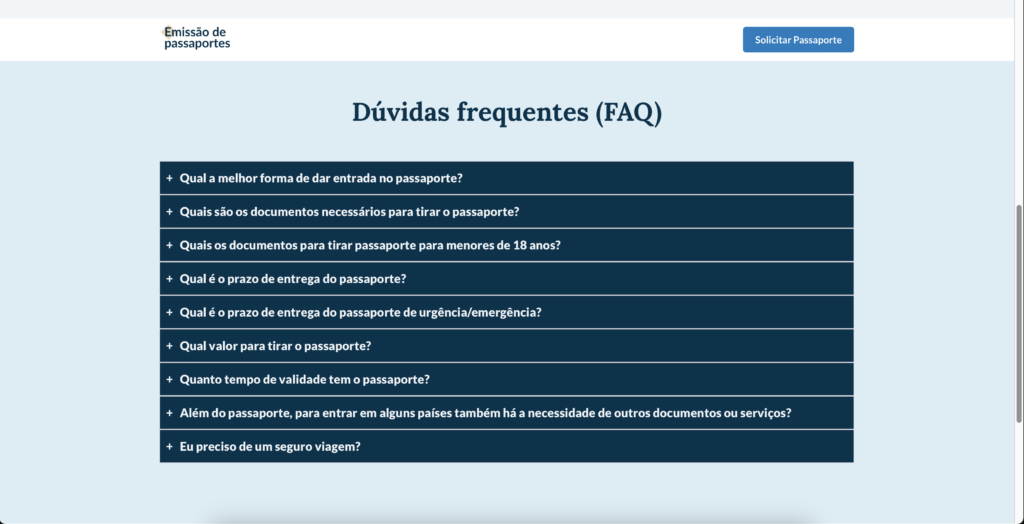 Emissão de passaportes

Solicitar Passaporte

Dúvidas frequentes (FAQ)

+ Qual a melhor forma de dar entrada no passaporte?

+ Quais são os documentos necessários para tirar o passaporte?

+ Quais os documentos para tirar passaporte para menores de 18 anos?

+ Qual é o prazo de entrega do passaporte?

+ Qual é o prazo de entrega do passaporte de urgência/emergência?

+ Qual valor para tirar o passaporte?

+ Quanto tempo de validade tem o passaporte?

+ Além do passaporte, para entrar em alguns países também há a necessidade de outros documentos ou serviços?

+ Eu preciso de um seguro viagem?